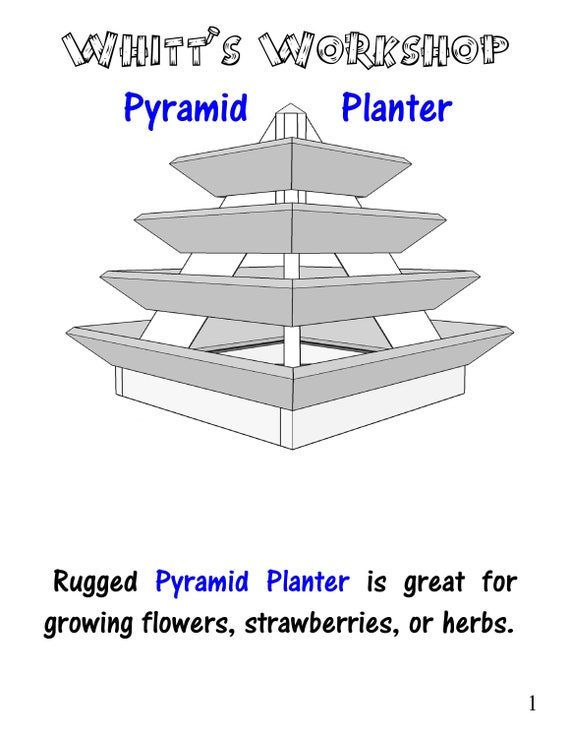 WHITT'S WORKSHOP

Pyramid Planter

Rugged Pyramid Planter is great for growing flowers, strawberries, or herbs.

1